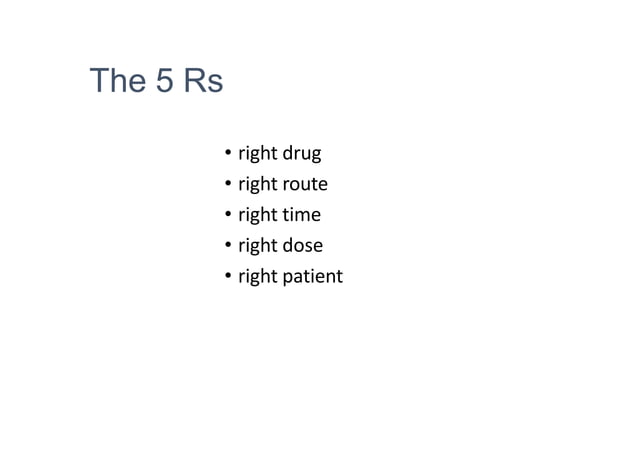 The 5 Rs

• right drug
• right route
• right time
• right dose
• right patient